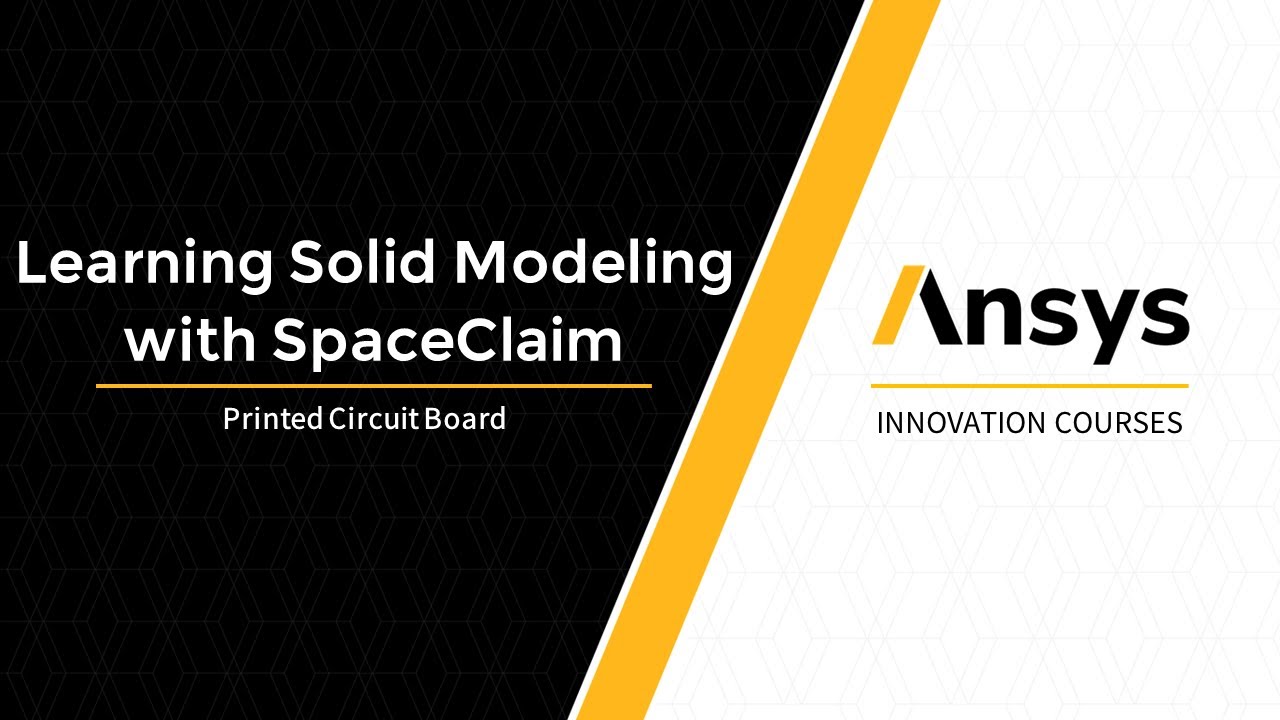 Learning Solid Modeling with SpaceClaim

Printed Circuit Board

Ansys

INNOVATION COURSES